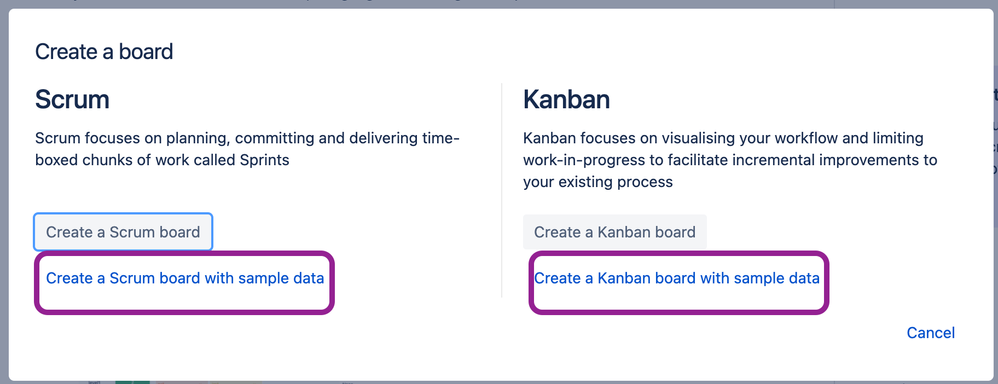 Create a board

Scrum

Scrum focuses on planning, committing and delivering time-boxed chunks of work called Sprints

Create a Scrum board

Create a Scrum board with sample data

Kanban

Kanban focuses on visualising your workflow and limiting work-in-progress to facilitate incremental improvements to your existing process

Create a Kanban board

Create a Kanban board with sample data

Cancel